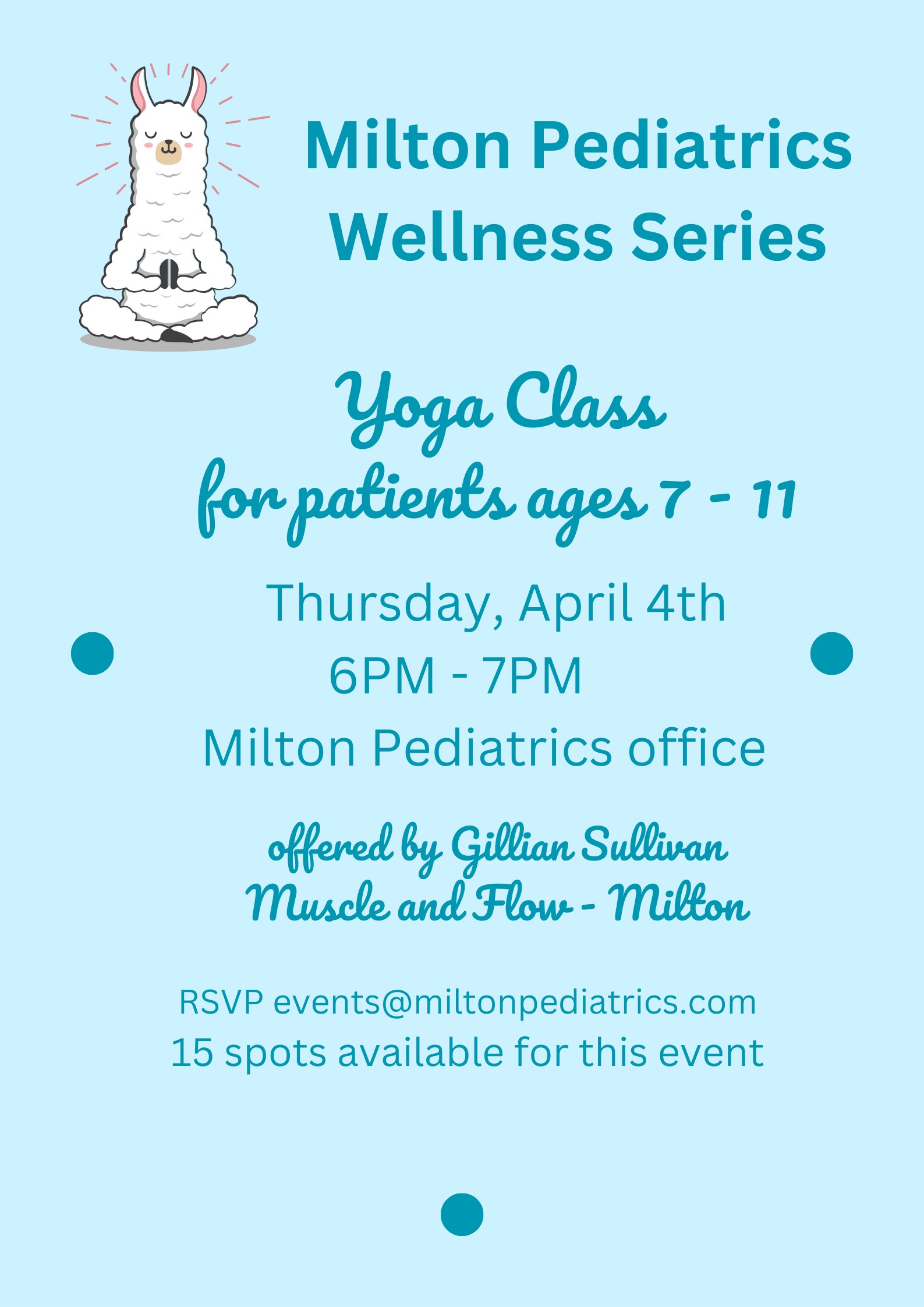 Milton Pediatrics Wellness Series

Yoga Class
for patients ages 7 - 11

Thursday, April 4th
6PM - 7PM
Milton Pediatrics office

offered by Gillian Sullivan
Muscle and Flow - Milton

RSVP events@miltonpediatrics.com
15 spots available for this event